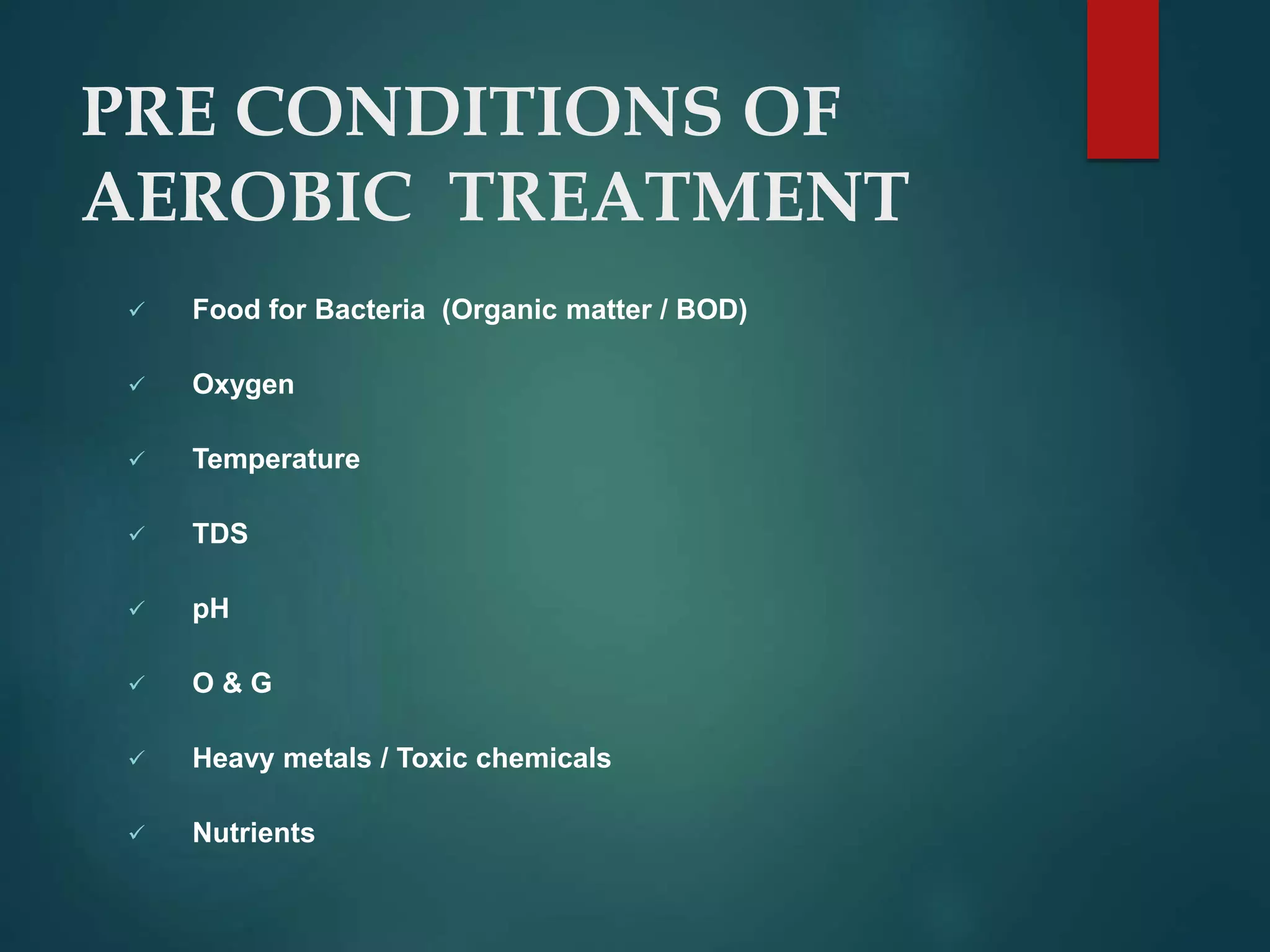 PRE CONDITIONS OF AEROBIC TREATMENT

✓ Food for Bacteria (Organic matter / BOD)

✓ Oxygen

✓ Temperature

✓ TDS

✓ pH

✓ O & G

✓ Heavy metals / Toxic chemicals

✓ Nutrients